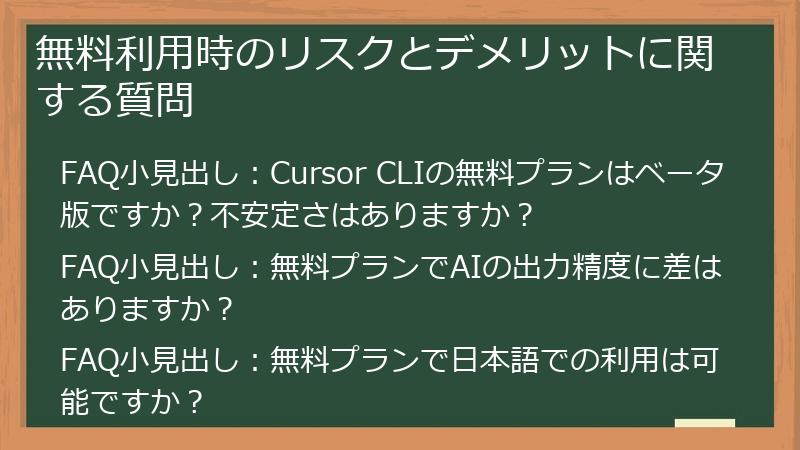 無料利用時のリスクとデメリットに関する質問

FAQ小見出し：Cursor CLIの無料プランはベータ版ですか？不安定さはありますか？

FAQ小見出し：無料プランでAIの出力精度に差はありますか？

FAQ小見出し：無料プランで日本語での利用は可能ですか？